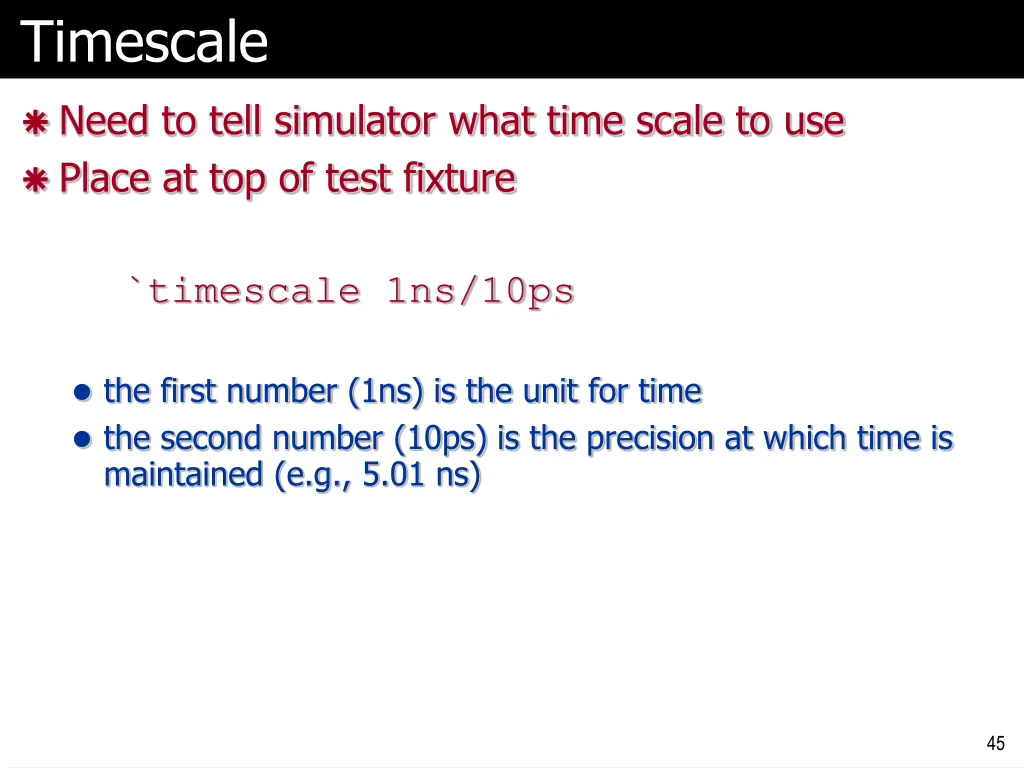 Timescale

Need to tell simulator what time scale to use
Place at top of test fixture

`timescale 1ns/10ps

the first number (1ns) is the unit for time
the second number (10ps) is the precision at which time is maintained (e.g., 5.01 ns)

45